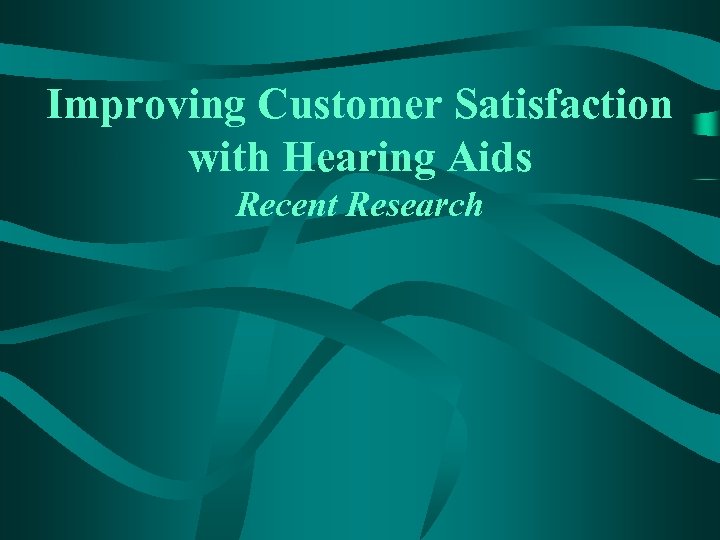 Improving Customer Satisfaction with Hearing Aids
Recent Research